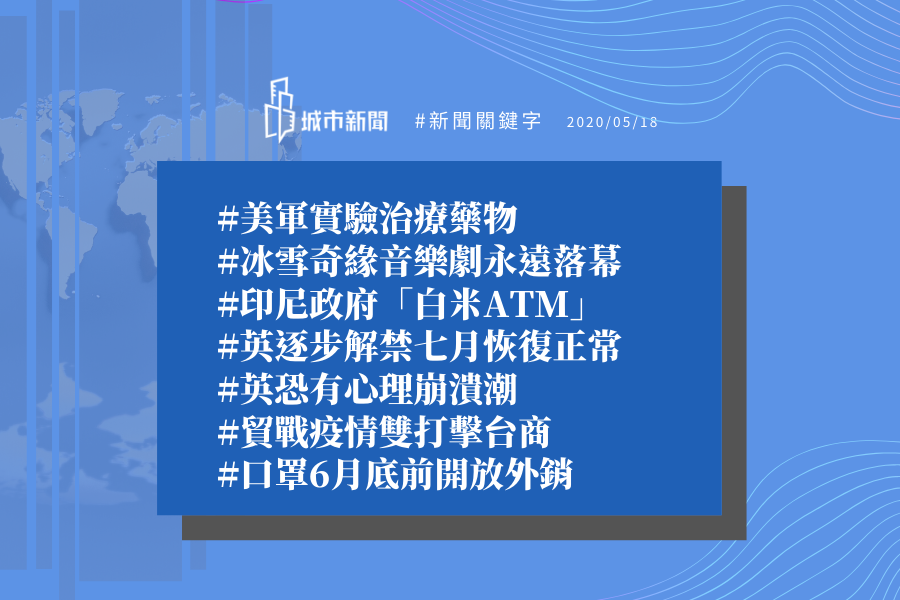 城市新聞 #新聞關鍵字 2020/05/18

#美軍實驗治療藥物
#冰雪奇緣音樂劇永遠落幕
#印尼政府「白米ATM」
#英逐步解禁七月恢復正常
#英恐有心理崩潰潮
#貿戰疫情雙打擊台商
#口罩6月底前開放外銷